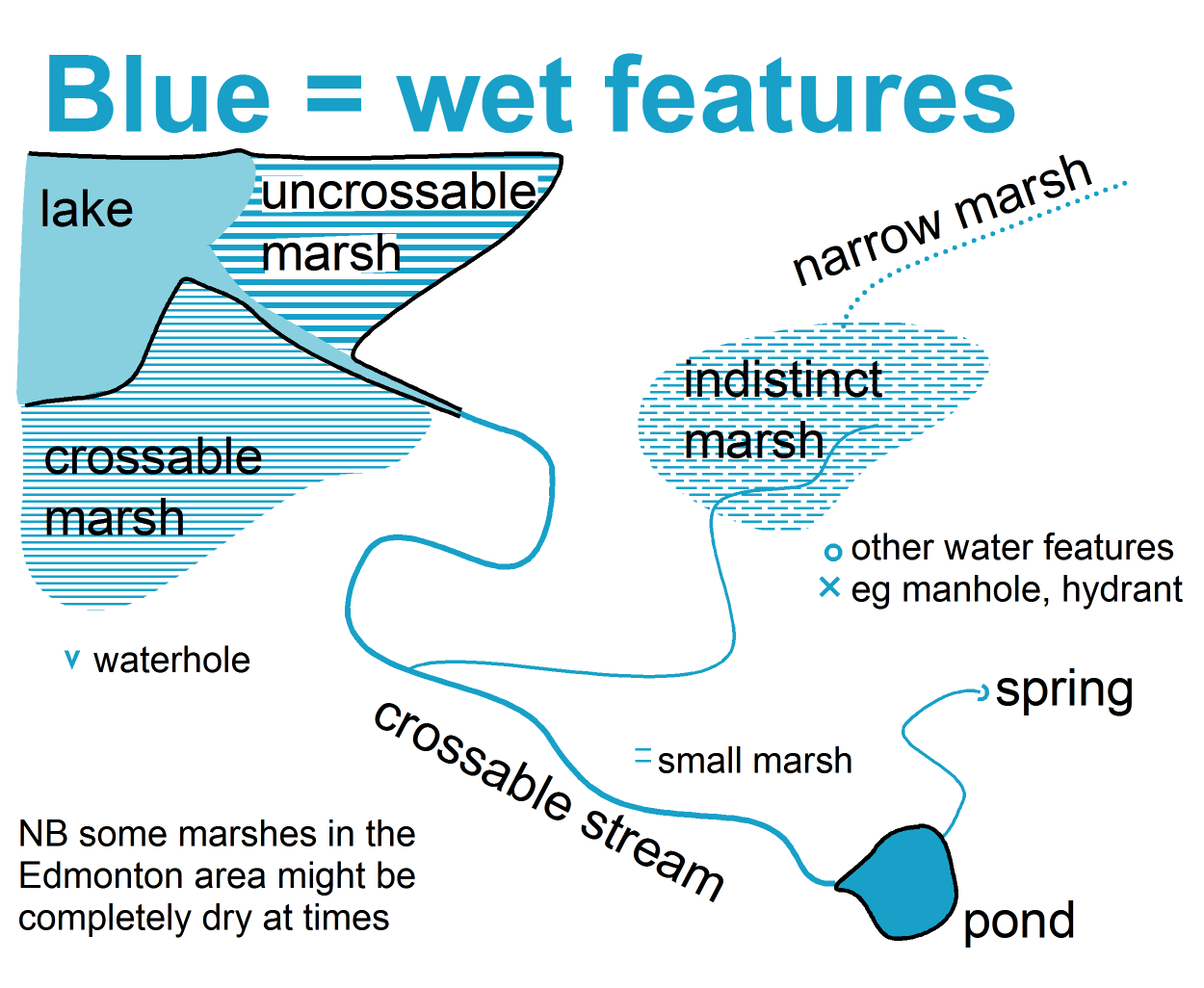 Blue = wet features

lake

uncrossable marsh

narrow marsh

indistinct marsh

crossable marsh

other water features
eg manhole, hydrant

waterhole

spring

crossable stream

small marsh

NB some marshes in the Edmonton area might be completely dry at times

pond